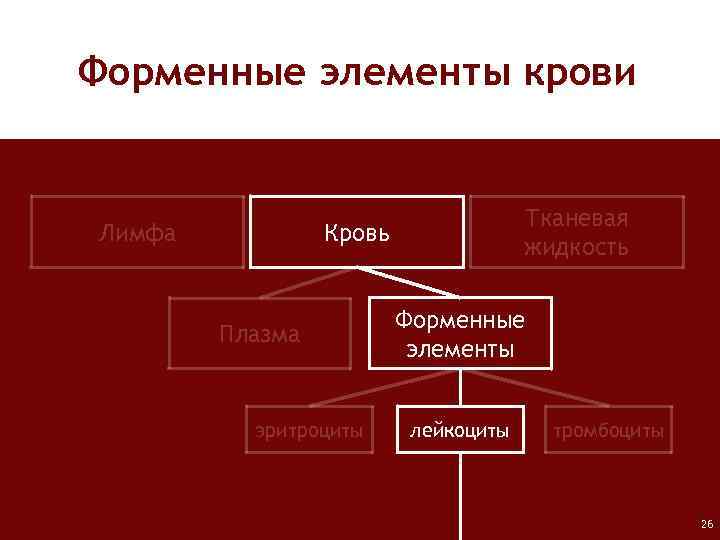 Форменные элементы крови

Лимфа

Кровь

Тканевая жидкость

Плазма

Форменные элементы

эритроциты

лейкоциты

тромбоциты

26